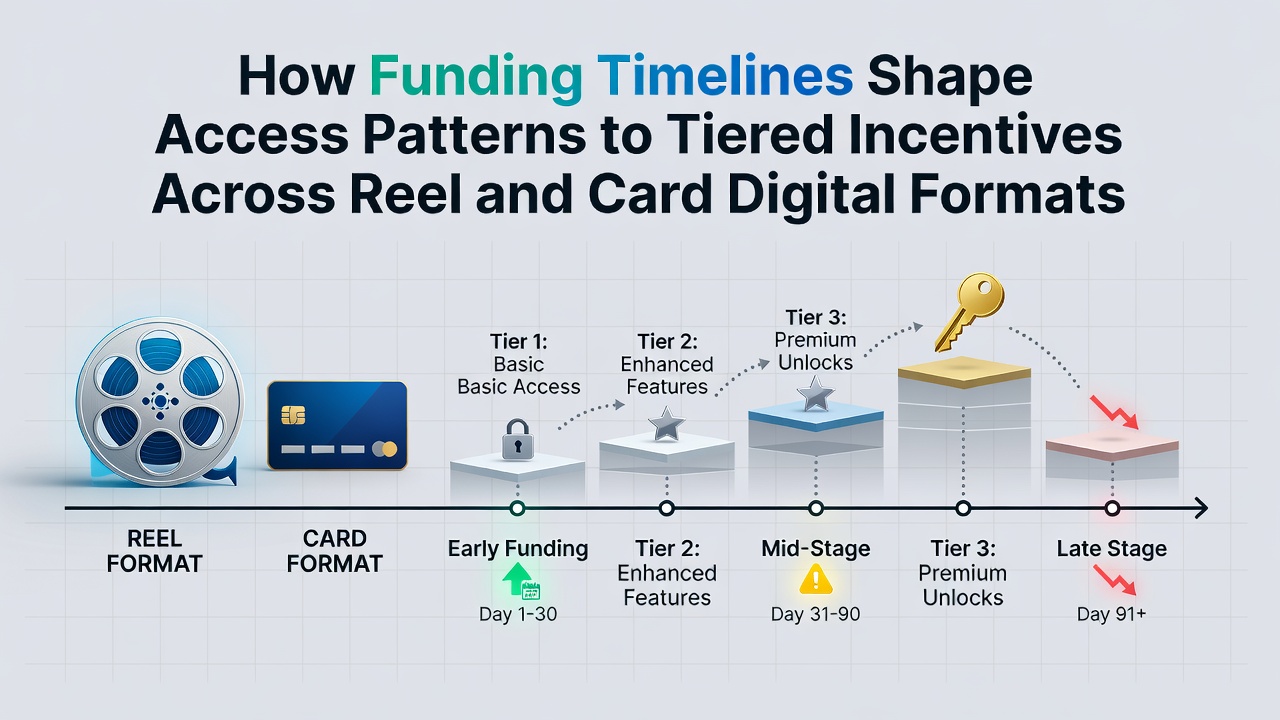 How Funding Timelines Shape Access Patterns to Tiered Incentives Across Reel and Card Digital Formats

Tier 1: Basic Basic Access

Tier 2: Enhanced Features

Tier 3: Premium Unlocks

REEL FORMAT

CARD FORMAT

Early Funding

Day 1-30

Tier 2: Enhanced Features

Mid-Stage

Day 31-90

Tier 3: Premium Unlocks

Late Stage

Day 91+